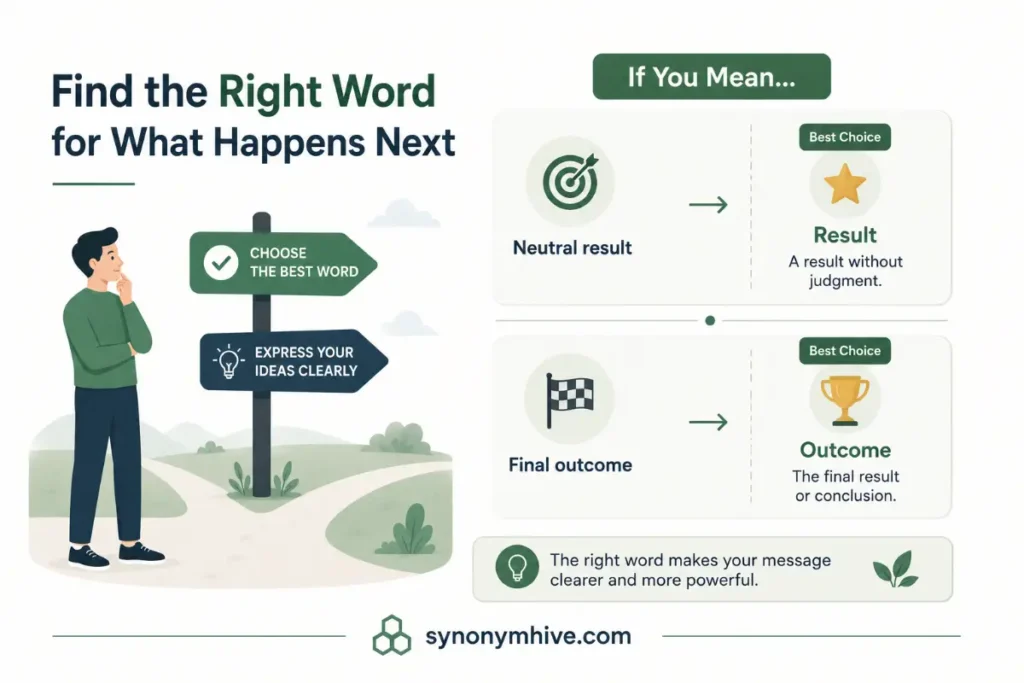 Find the Right Word for What Happens Next

CHOOSE THE BEST WORD

EXPRESS YOUR IDEAS CLEARLY

If You Mean...

Neutral result

Best Choice

Result

A result without judgment.

Final outcome

Best Choice

Outcome

The final result or conclusion.

The right word makes your message clearer and more powerful.

synonymhive.com